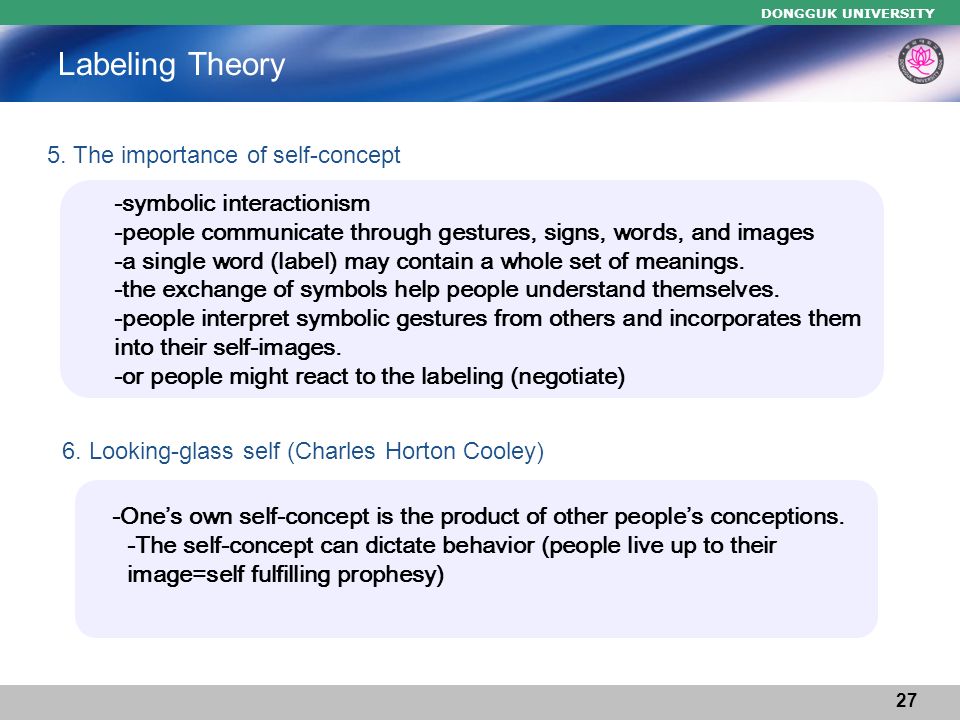 DONGGUK UNIVERSITY

Labeling Theory

5. The importance of self-concept

-symbolic interactionism
-people communicate through gestures, signs, words, and images
-a single word (label) may contain a whole set of meanings.
-the exchange of symbols help people understand themselves.
-people interpret symbolic gestures from others and incorporates them into their self-images.
-or people might react to the labeling (negotiate)

6. Looking-glass self (Charles Horton Cooley)

-One's own self-concept is the product of other people's conceptions.
-The self-concept can dictate behavior (people live up to their image=self fulfilling prophesy)

27